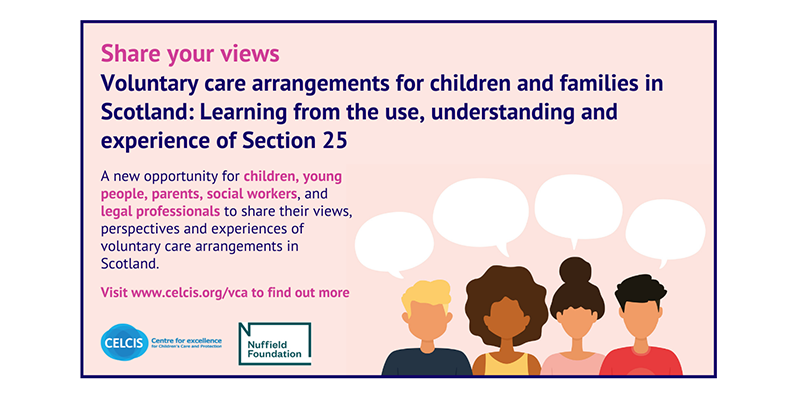 Share your views

Voluntary care arrangements for children and families in Scotland: Learning from the use, understanding and experience of Section 25

A new opportunity for children, young people, parents, social workers, and legal professionals to share their views, perspectives and experiences of voluntary care arrangements in Scotland.

Visit www.celcis.org/vca to find out more

CELCIS Centre for excellence for Children's Care and Protection

Nuffield Foundation